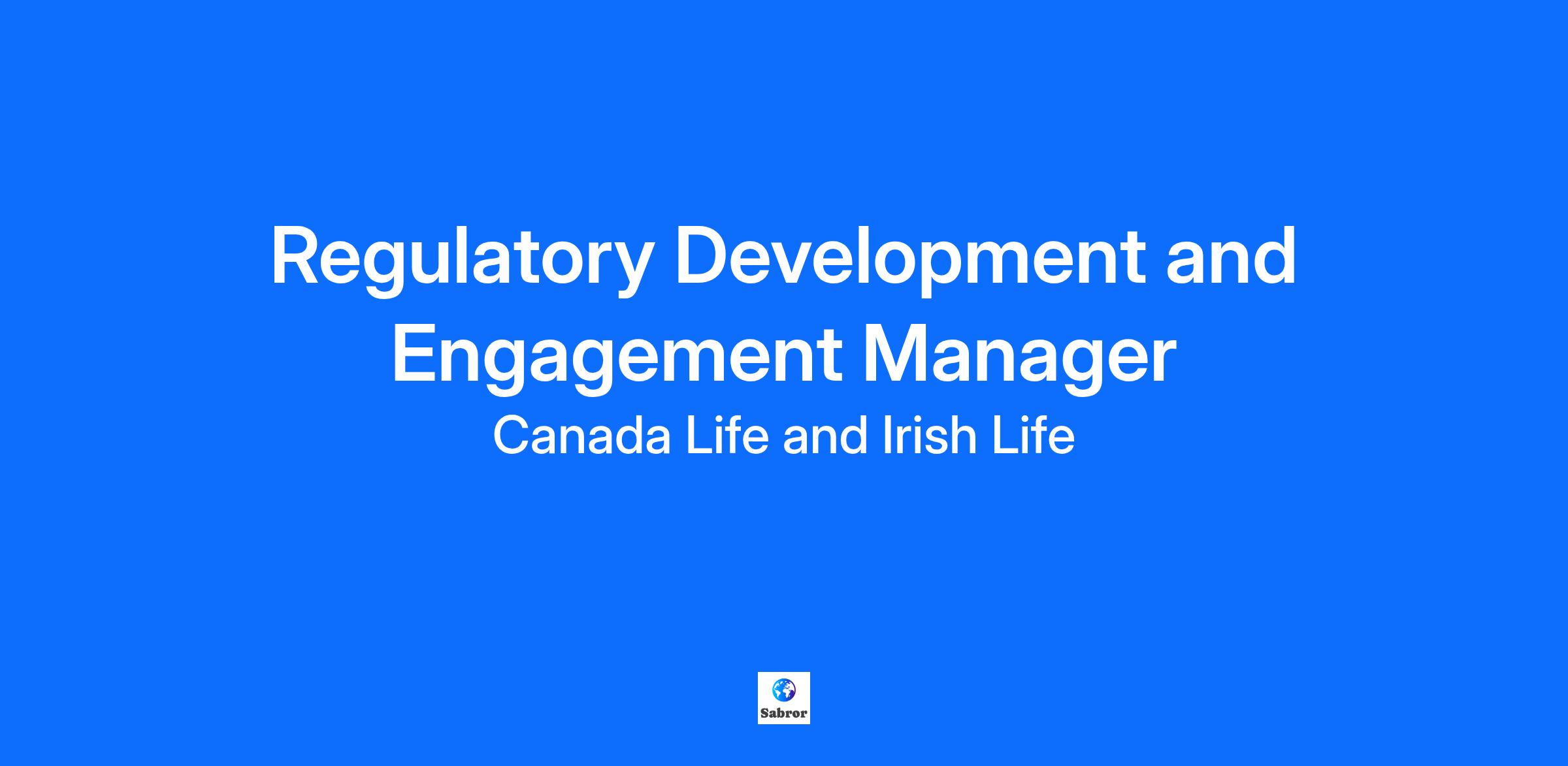 Regulatory Development and Engagement Manager

Canada Life and Irish Life

Sabror